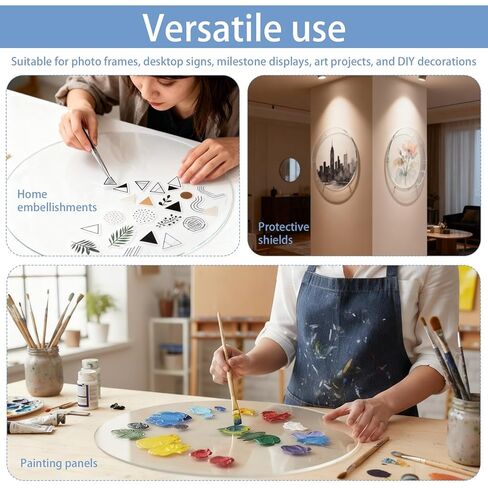 Versatile use

Suitable for photo frames, desktop signs, milestone displays, art projects, and DIY decorations

Home embellishments

Protective shields

Painting panels